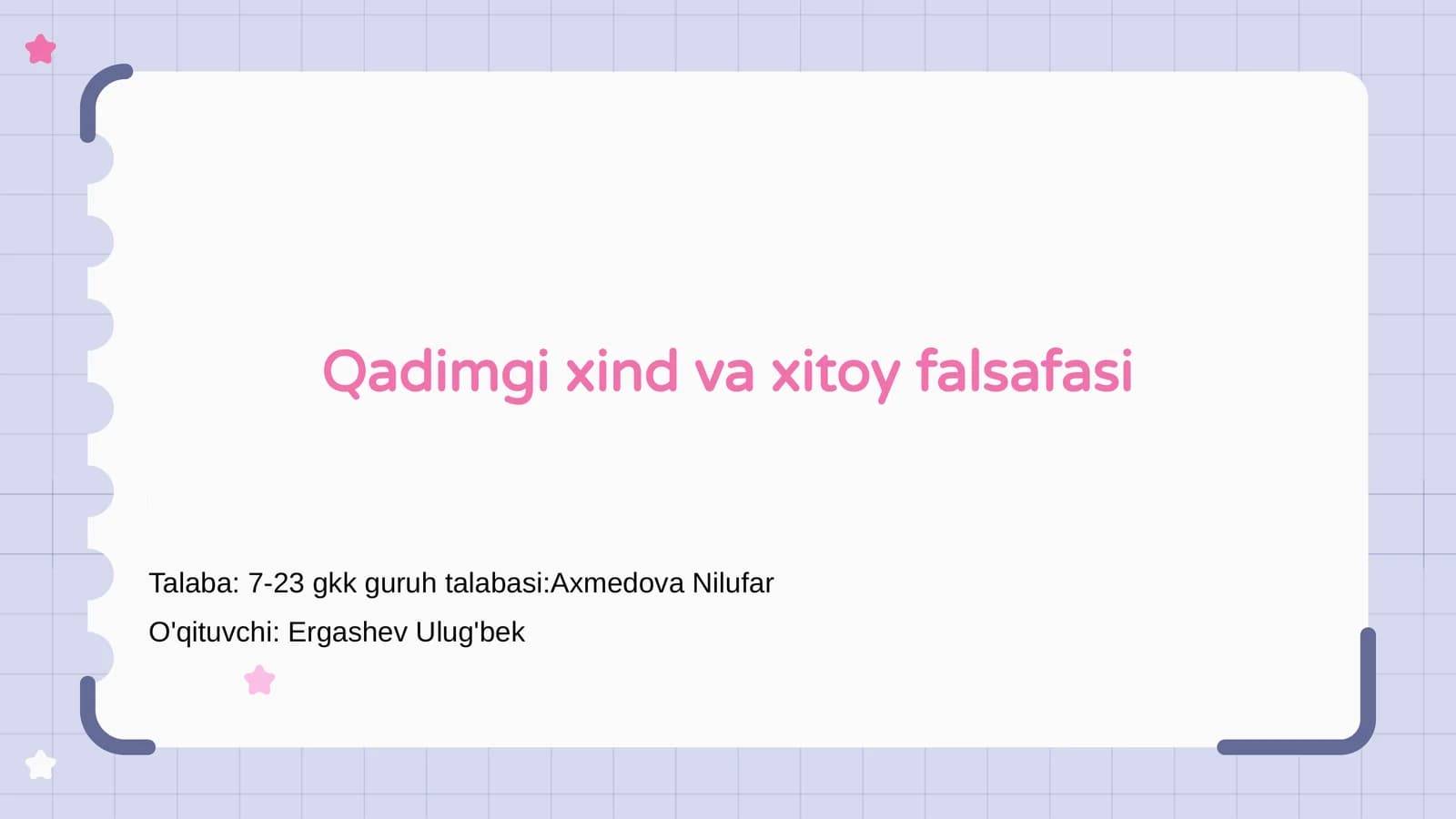 Qadimgi xind va xitoy falsafasi

Talaba: 7-23 gkk guruh talabasi:Axmedova Nilufar
O'qituvchi: Ergashev Ulug'bek